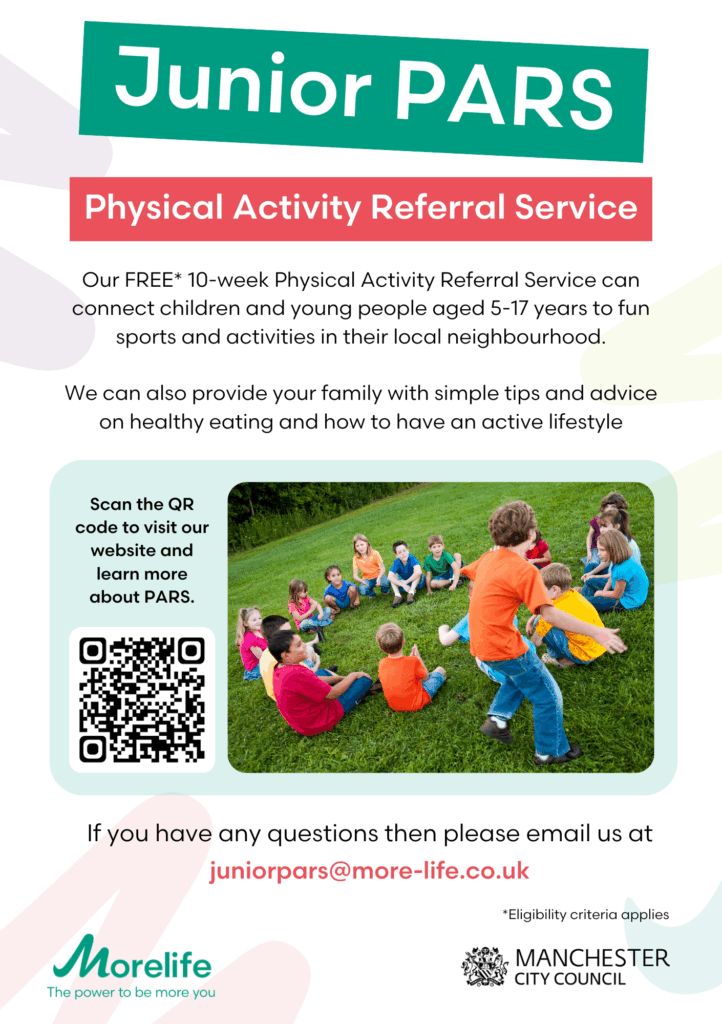 Junior PARS

Physical Activity Referral Service

Our FREE* 10-week Physical Activity Referral Service can connect children and young people aged 5-17 years to fun sports and activities in their local neighbourhood.

We can also provide your family with simple tips and advice on healthy eating and how to have an active lifestyle

Scan the QR code to visit our website and learn more about PARS.

If you have any questions then please email us at

juniorpars@more-life.co.uk

*Eligibility criteria applies

Morelife
The power to be more you

MANCHESTER
CITY COUNCIL